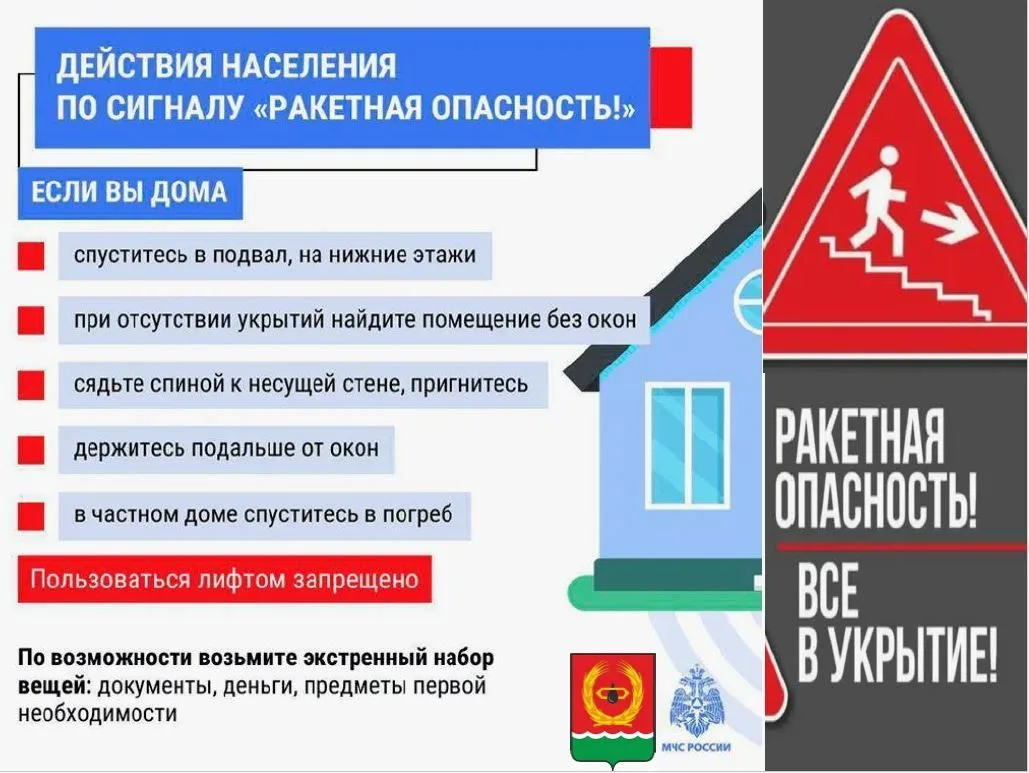 ДЕЙСТВИЯ НАСЕЛЕНИЯ ПО СИГНАЛУ «РАКЕТНАЯ ОПАСНОСТЬ!»

ЕСЛИ ВЫ ДОМА

спуститесь в подвал, на нижние этажи

при отсутствии укрытий найдите помещение без окон

сядьте спиной к несущей стене, пригнитесь

держитесь подальше от окон

в частном доме спуститесь в погреб

Пользоваться лифтом запрещено

По возможности возьмите экстренный набор вещей: документы, деньги, предметы первой необходимости

МЧС РОССИИ

РАКЕТНАЯ ОПАСНОСТЬ!

ВСЕ В УКРЫТИЕ!